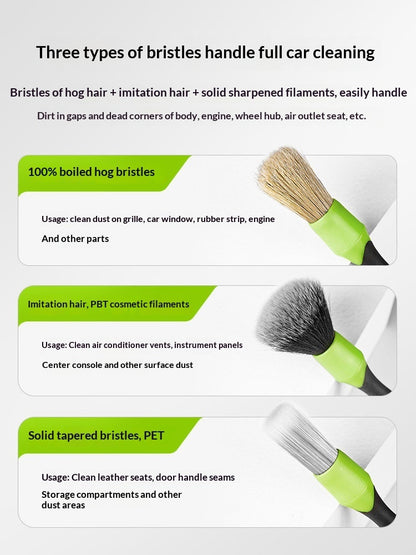 Three types of bristles handle full car cleaning

Bristles of hog hair + imitation hair + solid sharpened filaments, easily handle

Dirt in gaps and dead corners of body, engine, wheel hub, air outlet seat, etc.

100% boiled hog bristles

Usage: clean dust on grille, car window, rubber strip, engine

And other parts

Imitation hair, PBT cosmetic filaments

Usage: Clean air conditioner vents, instrument panels

Center console and other surface dust

Solid tapered bristles, PET

Usage: Clean leather seats, door handle seams

Storage compartments and other dust areas